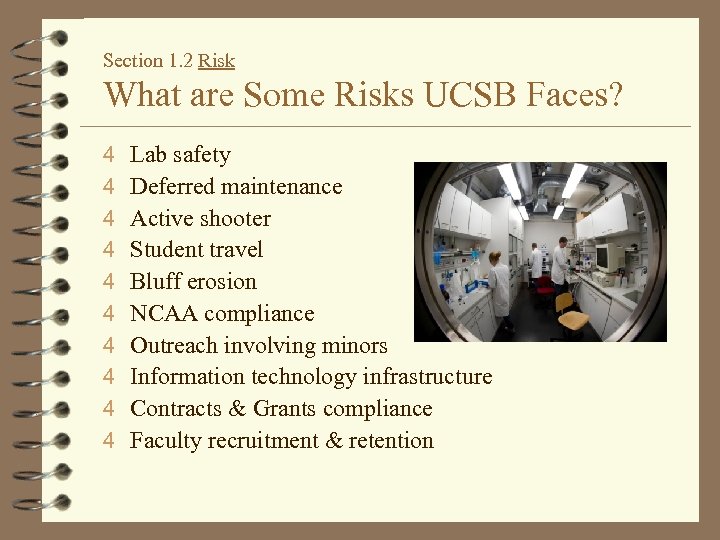 Section 1.2 Risk

What are Some Risks UCSB Faces?

4 Lab safety
4 Deferred maintenance
4 Active shooter
4 Student travel
4 Bluff erosion
4 NCAA compliance
4 Outreach involving minors
4 Information technology infrastructure
4 Contracts & Grants compliance
4 Faculty recruitment & retention